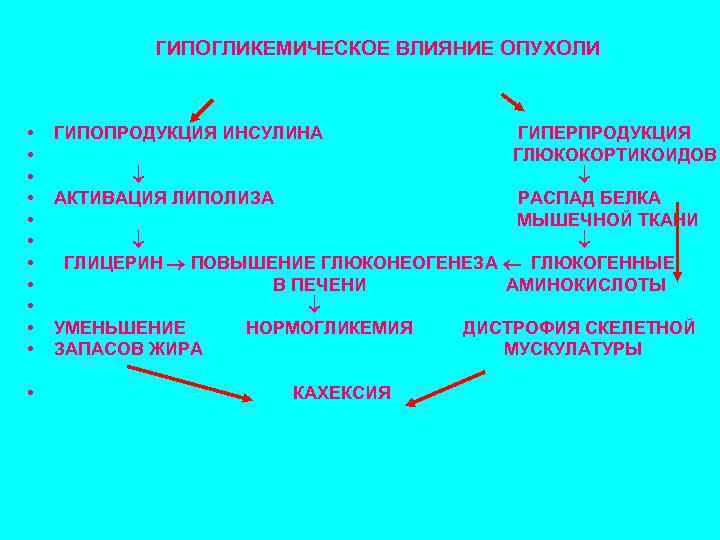 ГИПОГЛИКЕМИЧЕСКОЕ ВЛИЯНИЕ ОПУХОЛИ

• ГИПОПРОДУКЦИЯ ИНСУЛИНА ГИПЕРПРОДУКЦИЯ
• ГЛЮКОКОРТИКОИДОВ
• ↓ ↓
• АКТИВАЦИЯ ЛИПОЛИЗА РАСПАД БЕЛКА
• МЫШЕЧНОЙ ТКАНИ
• ↓ ↓
• ГЛИЦЕРИН → ПОВЫШЕНИЕ ГЛЮКОНЕОГЕНЕЗА ← ГЛЮКОГЕННЫЕ
• В ПЕЧЕНИ АМИНОКИСЛОТЫ
• ↓
• УМЕНЬШЕНИЕ НОРМОГЛИКЕМИЯ ДИСТРОФИЯ СКЕЛЕТНОЙ
• ЗАПАСОВ ЖИРА МУСКУЛАТУРЫ

• КАХЕКСИЯ